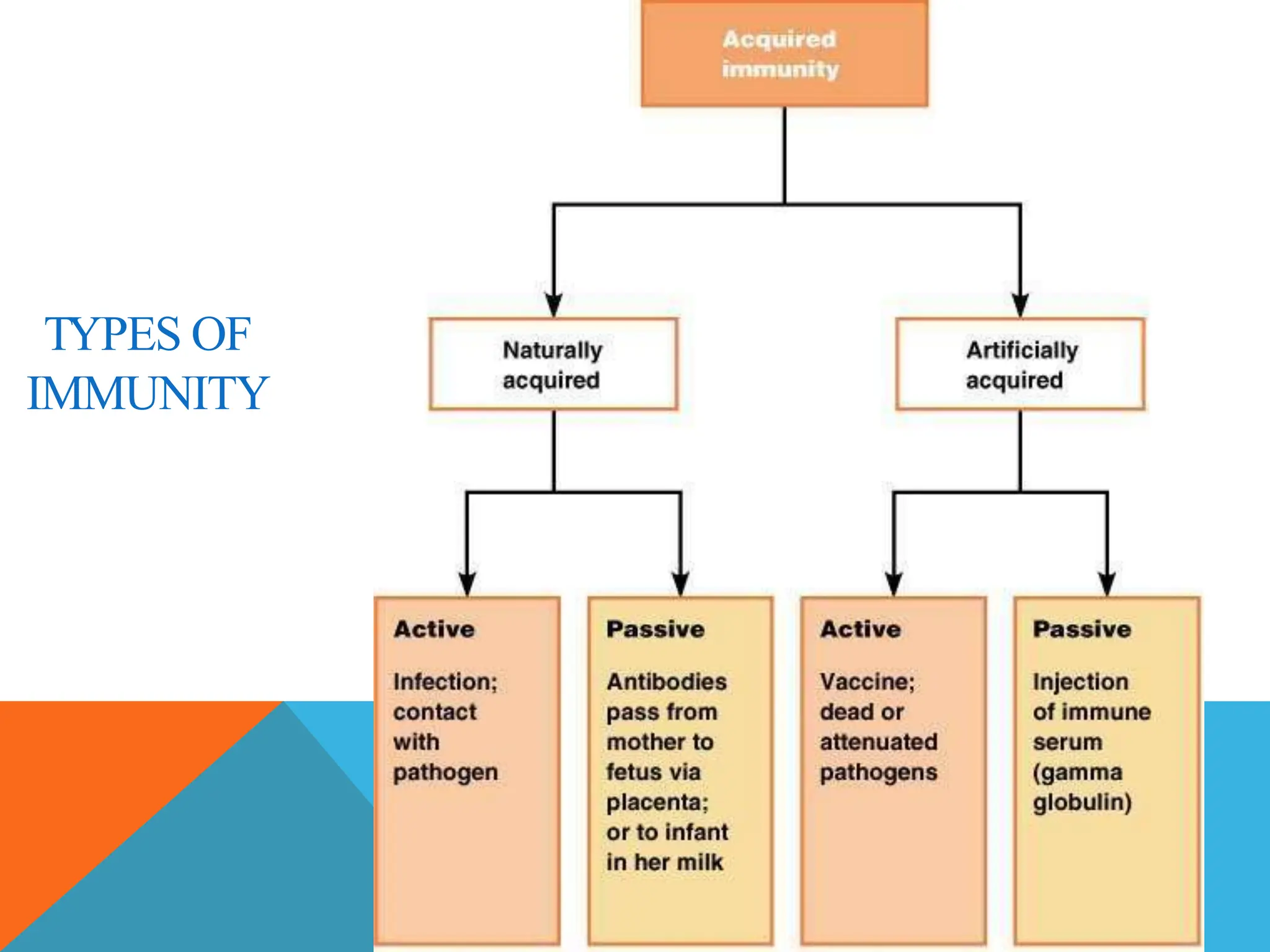 TYPES OF IMMUNITY

Acquired immunity

Naturally acquired

Artificially acquired

Active

Infection; contact with pathogen

Passive

Antibodies pass from mother to fetus via placenta; or to infant in her milk

Active

Vaccine; dead or attenuated pathogens

Passive

Injection of immune serum (gamma globulin)